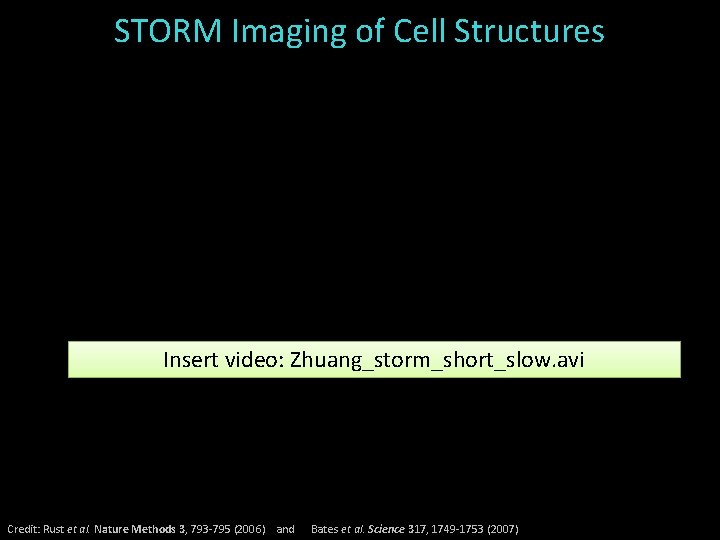 STORM Imaging of Cell Structures

Insert video: Zhuang_storm_short_slow.avi

Credit: Rust et al. Nature Methods 3, 793-795 (2006) and Bates et al. Science 317, 1749-1753 (2007)